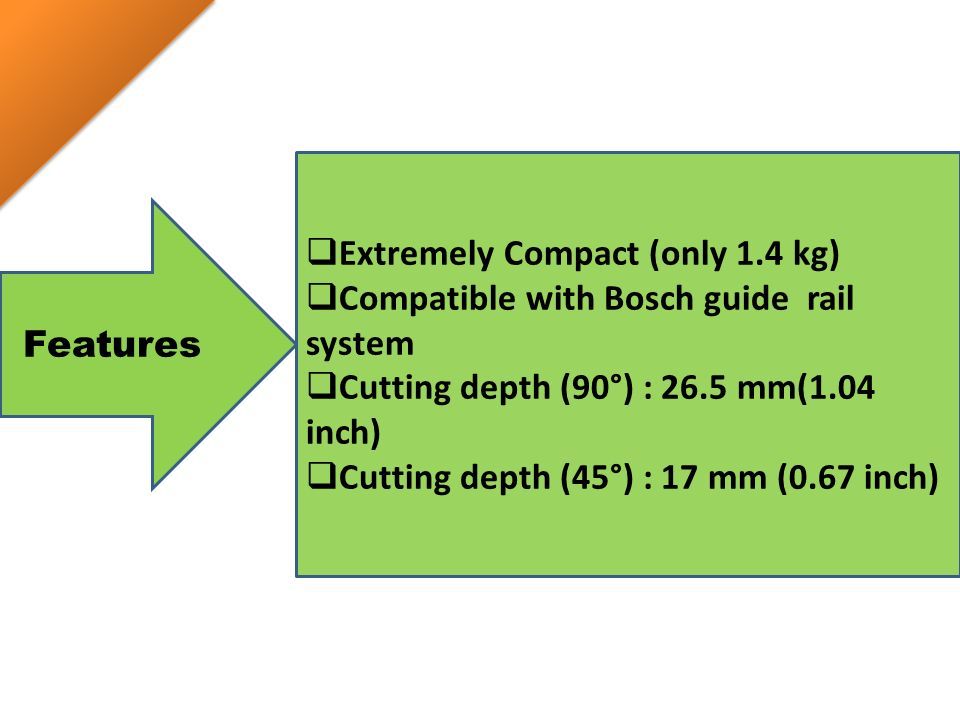 Features

❑Extremely Compact (only 1.4 kg)
❑Compatible with Bosch guide rail system
❑Cutting depth (90°) : 26.5 mm(1.04 inch)
❑Cutting depth (45°) : 17 mm (0.67 inch)